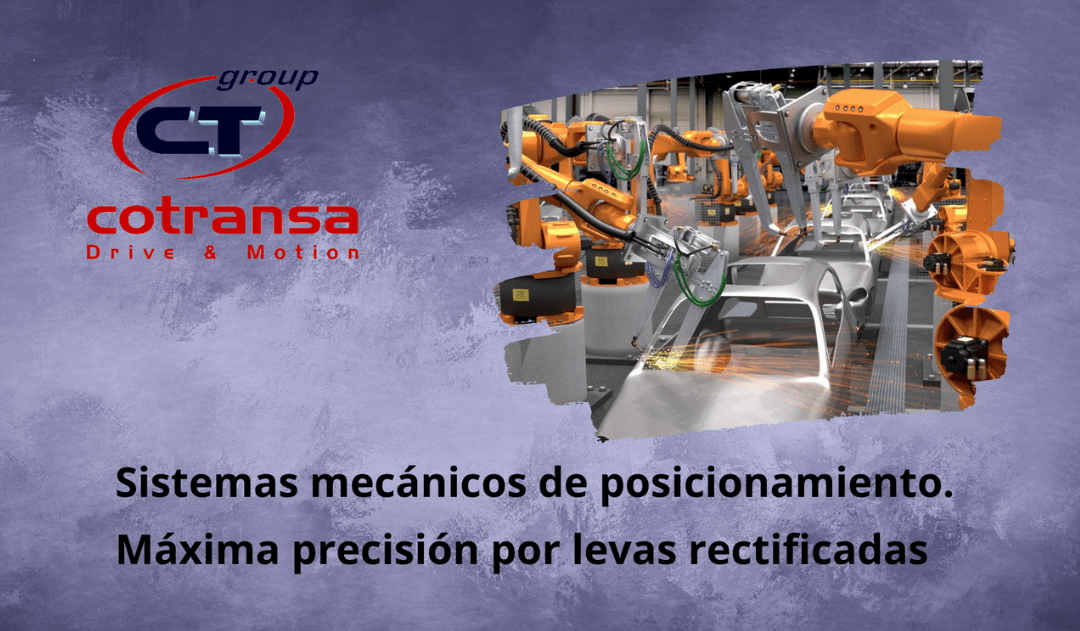 group
CT
cotransa
Drive & Motion

Sistemas mecánicos de posicionamiento.
Máxima precisión por levas rectificadas